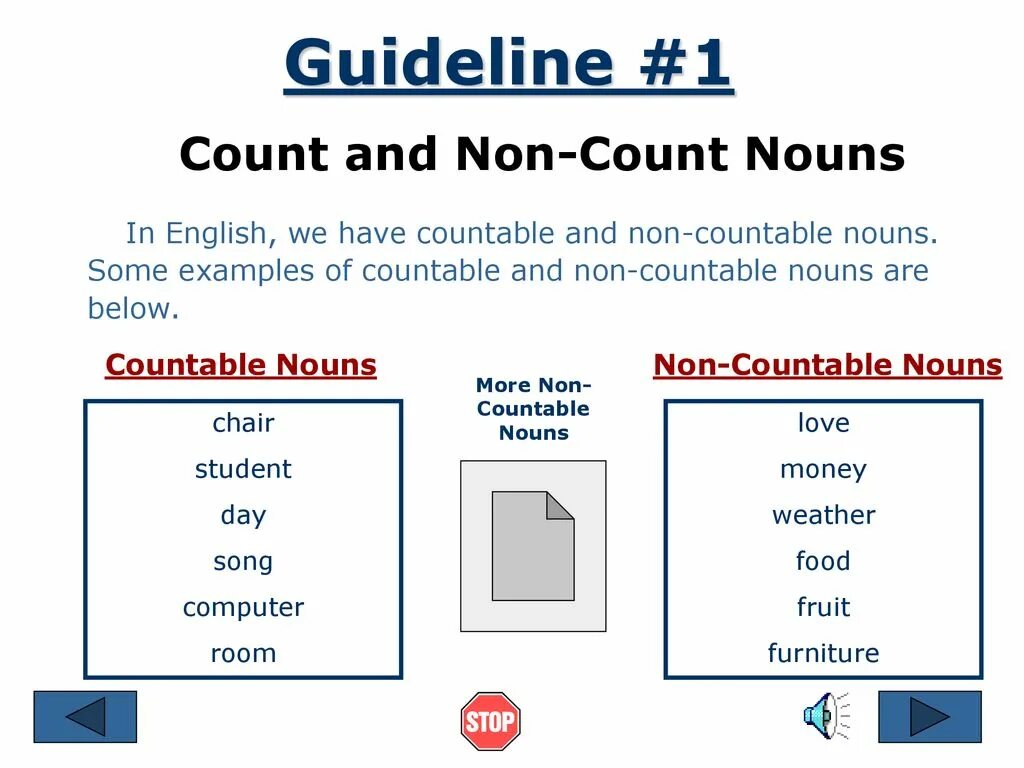 Guideline #1

Count and Non-Count Nouns

In English, we have countable and non-countable nouns. Some examples of countable and non-countable nouns are below.

Countable Nouns

chair
student
day
song
computer
room

More Non-Countable Nouns

Non-Countable Nouns

love
money
weather
food
fruit
furniture

STOP